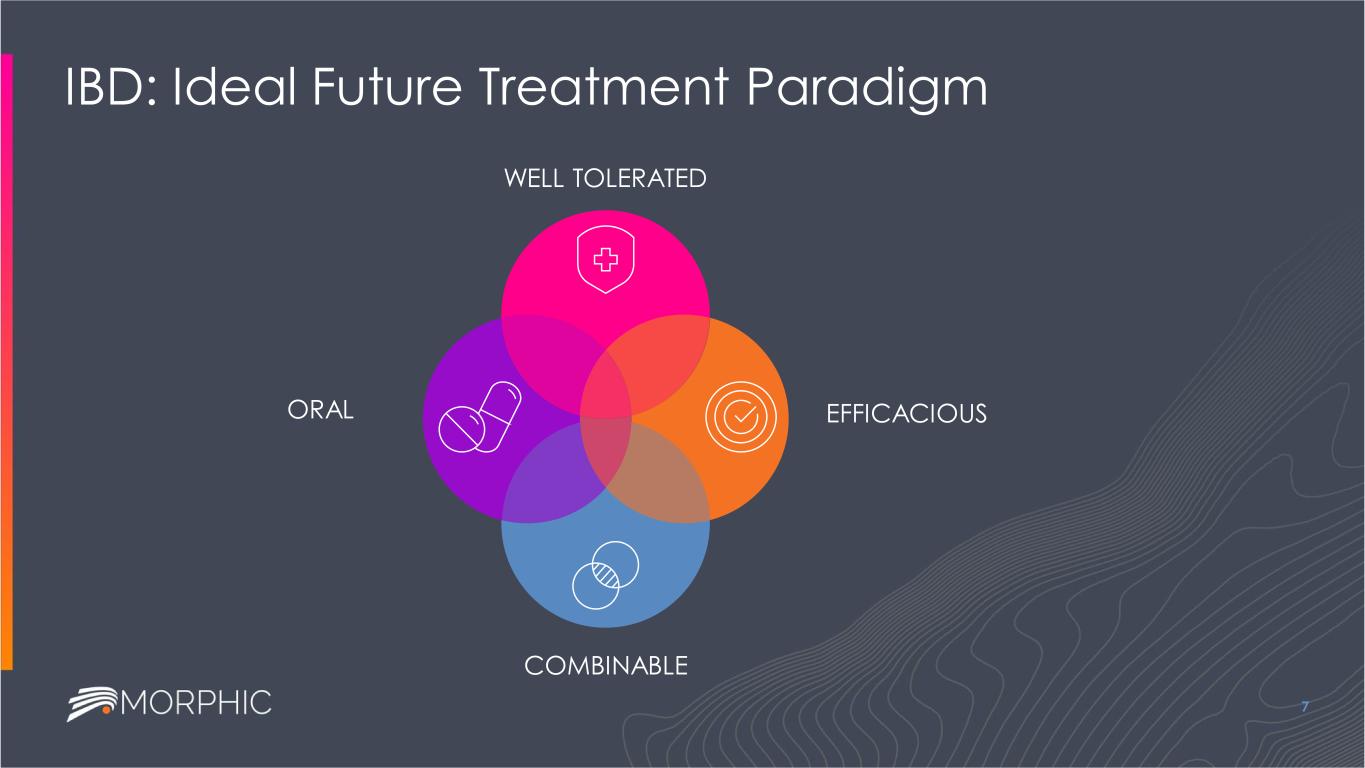 IBD: Ideal Future Treatment Paradigm

WELL TOLERATED

ORAL

EFFICACIOUS

COMBINABLE

MORPHIC

7